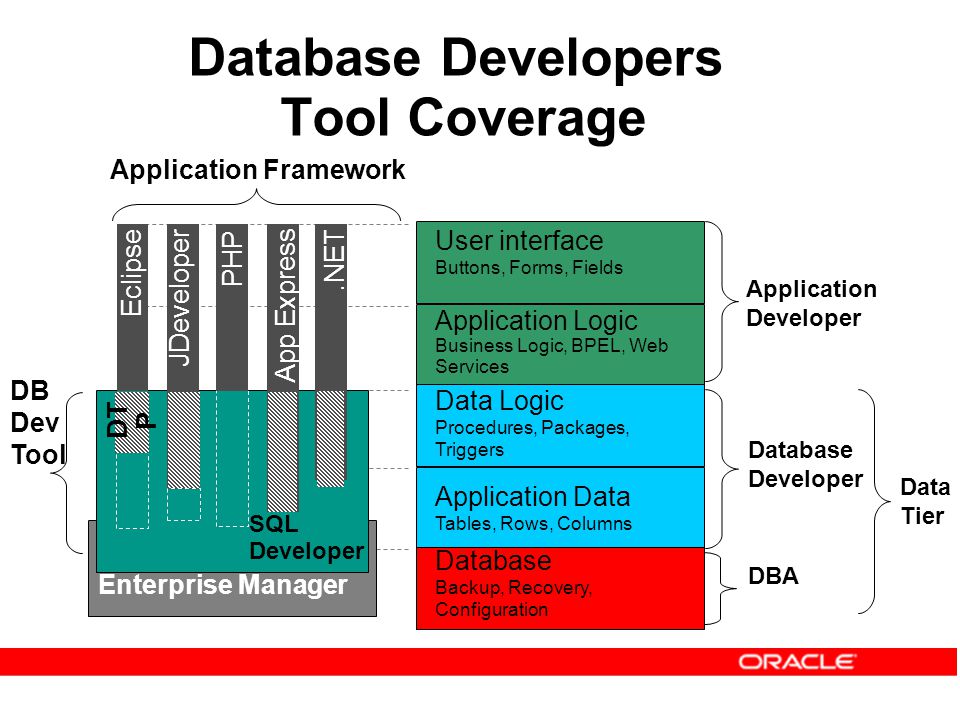 Database Developers Tool Coverage

Application Framework

Eclipse

JDeveloper

PHP

App Express

.NET

DB Dev Tool

DT P

SQL Developer

Enterprise Manager

User interface
Buttons, Forms, Fields

Application Logic
Business Logic, BPEL, Web Services

Data Logic
Procedures, Packages, Triggers

Application Data
Tables, Rows, Columns

Database
Backup, Recovery, Configuration

Application Developer

Database Developer

DBA

Data Tier

ORACLE